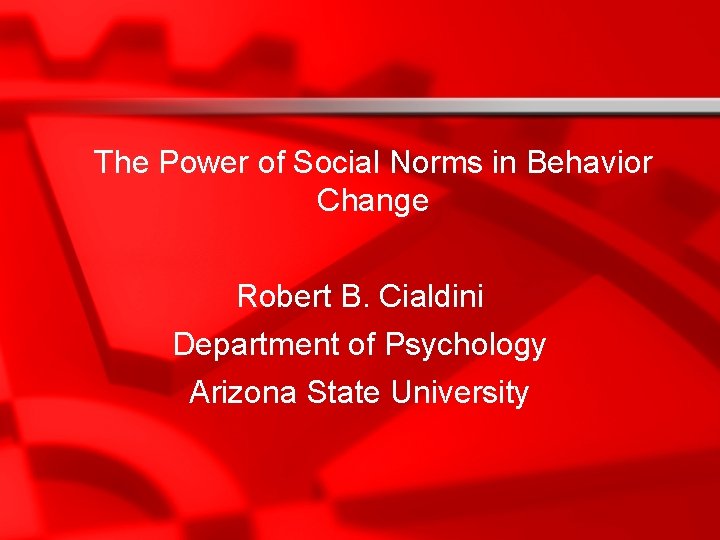 The Power of Social Norms in Behavior Change

Robert B. Cialdini

Department of Psychology

Arizona State University